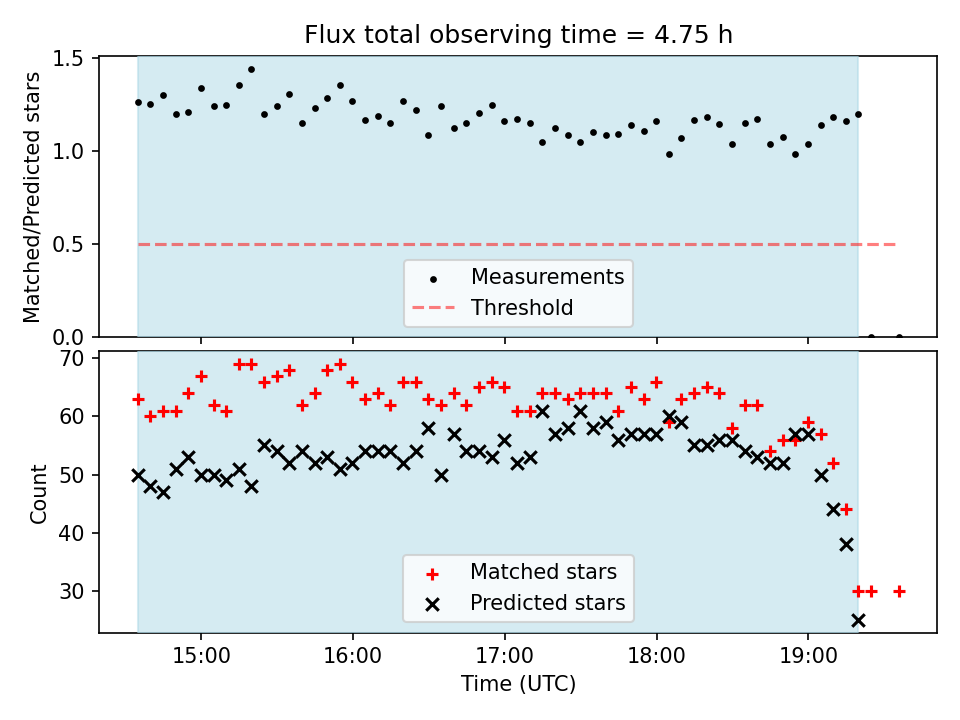 Flux total observing time = 4.75 h

Matched/Predicted stars

1.5
1.0
0.5
0.0

Measurements
Threshold

Count

70
60
50
40
30

Matched stars
Predicted stars

15:00
16:00
17:00
18:00
19:00

Time (UTC)